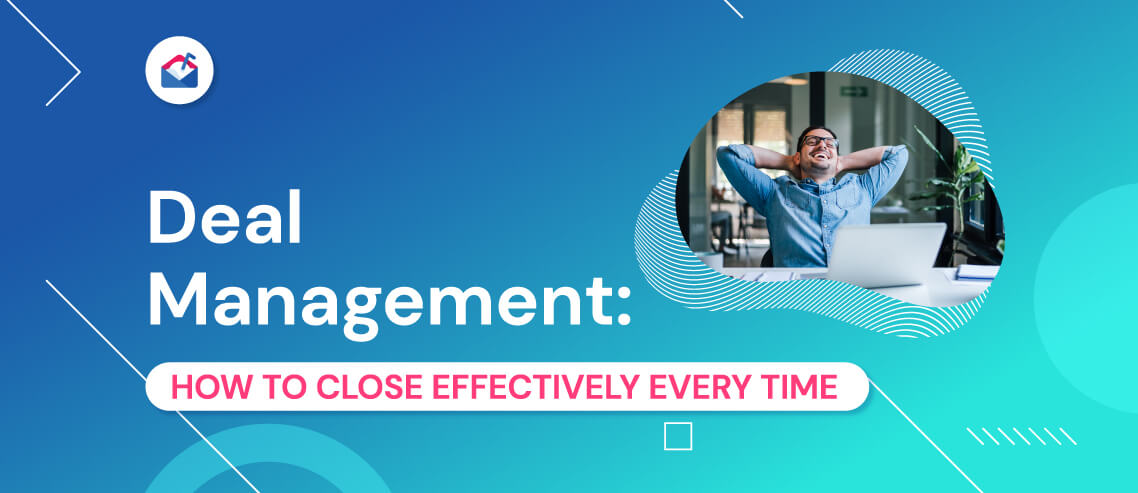 Deal Management:

HOW TO CLOSE EFFECTIVELY EVERY TIME